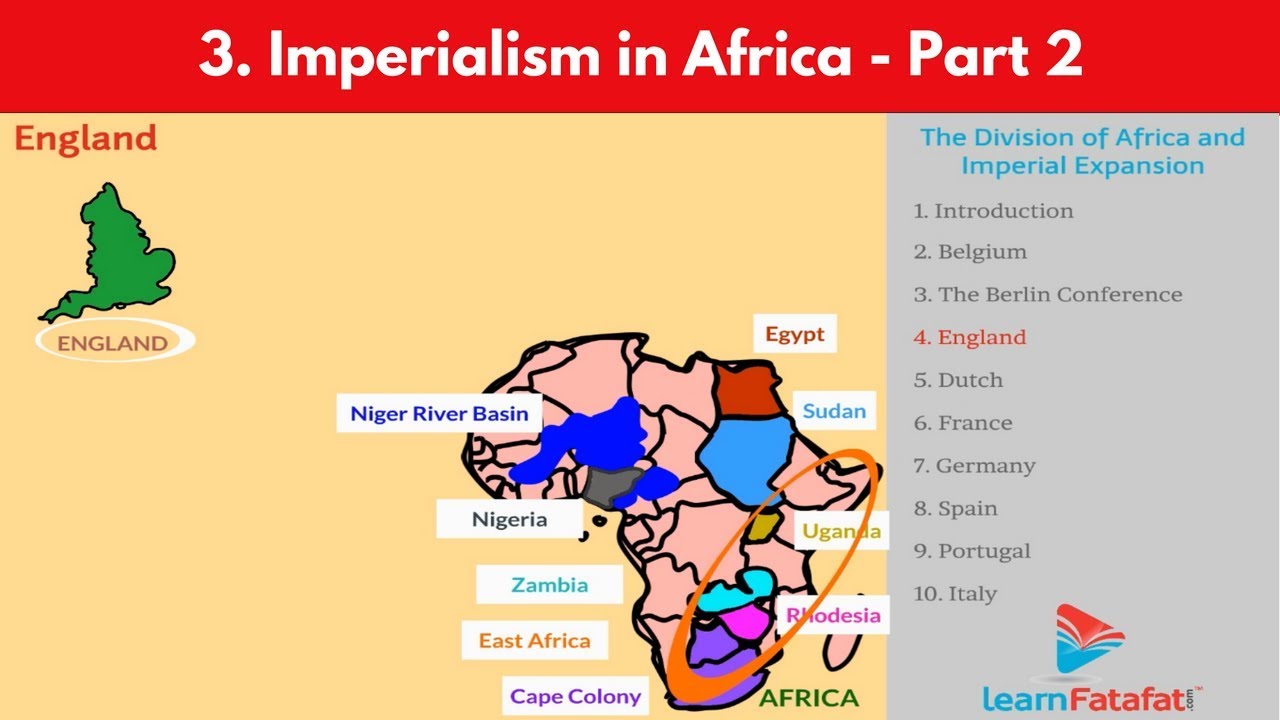 3. Imperialism in Africa - Part 2

England

ENGLAND

Egypt

Niger River Basin

Sudan

Nigeria

Uganda

Zambia

Rhodesia

East Africa

Cape Colony

AFRICA

The Division of Africa and Imperial Expansion

1. Introduction
2. Belgium
3. The Berlin Conference
4. England
5. Dutch
6. France
7. Germany
8. Spain
9. Portugal
10. Italy

learnFatafat.com™